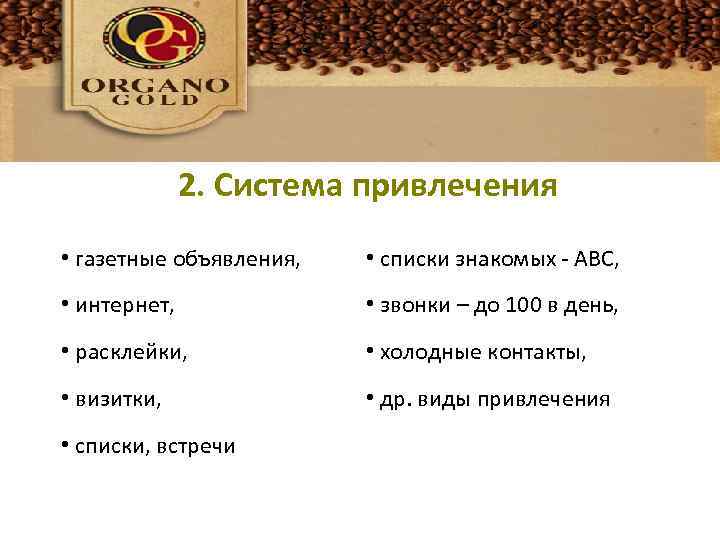 OG
ORGANO GOLD

2. Система привлечения

• газетные объявления,
• интернет,
• расклейки,
• визитки,
• списки, встречи

• списки знакомых - АВС,
• звонки – до 100 в день,
• холодные контакты,
• др. виды привлечения